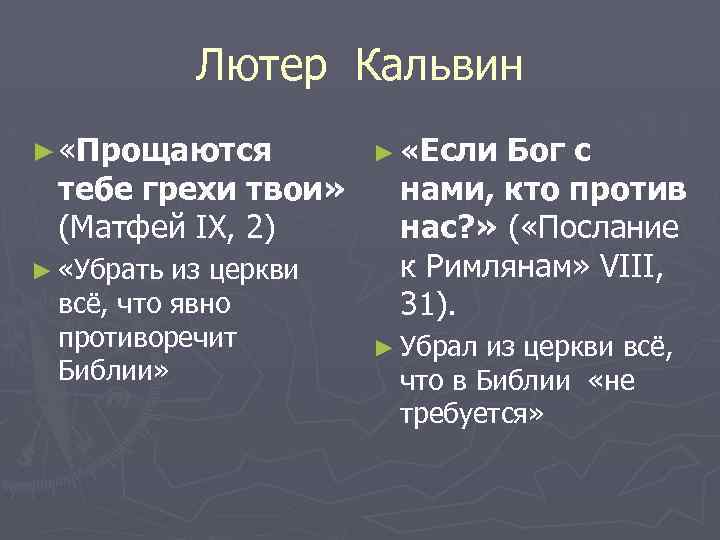 Лютер Кальвин

► «Прощаются тебе грехи твои» (Матфей IX, 2)

► «Убрать из церкви всё, что явно противоречит Библии»

► «Если Бог с нами, кто против нас?» («Послание к Римлянам» VIII, 31).

► Убрал из церкви всё, что в Библии «не требуется»